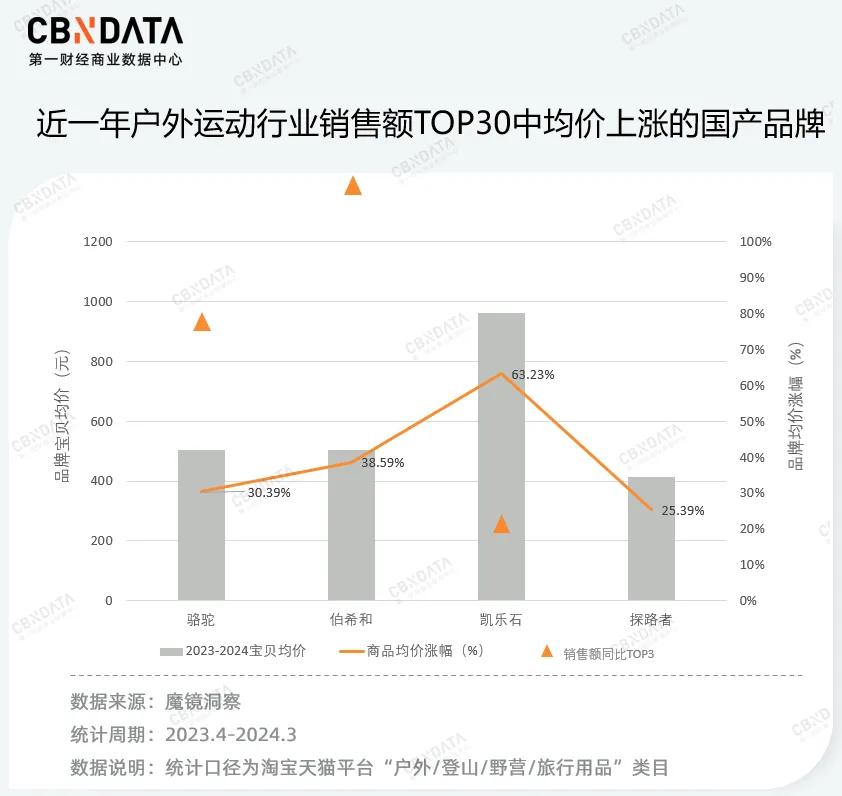 CBNDATA
第一财经商业数据中心

近一年户外运动行业销售额TOP30中均价上涨的国产品牌

品牌宝贝均价（元）

1200
1000
800
600
400
200
0

品牌均价涨幅（%）

100%
90%
80%
70%
60%
50%
40%
30%
20%
10%
0%

30.39%
38.59%
63.23%
25.39%

骆驼
伯希和
凯乐石
探路者

2023-2024宝贝均价
商品均价涨幅（%）
销售额同比TOP3

数据来源：魔镜洞察
统计周期：2023.4-2024.3
数据说明：统计口径为淘宝天猫平台“户外/登山/野营/旅行用品”类目